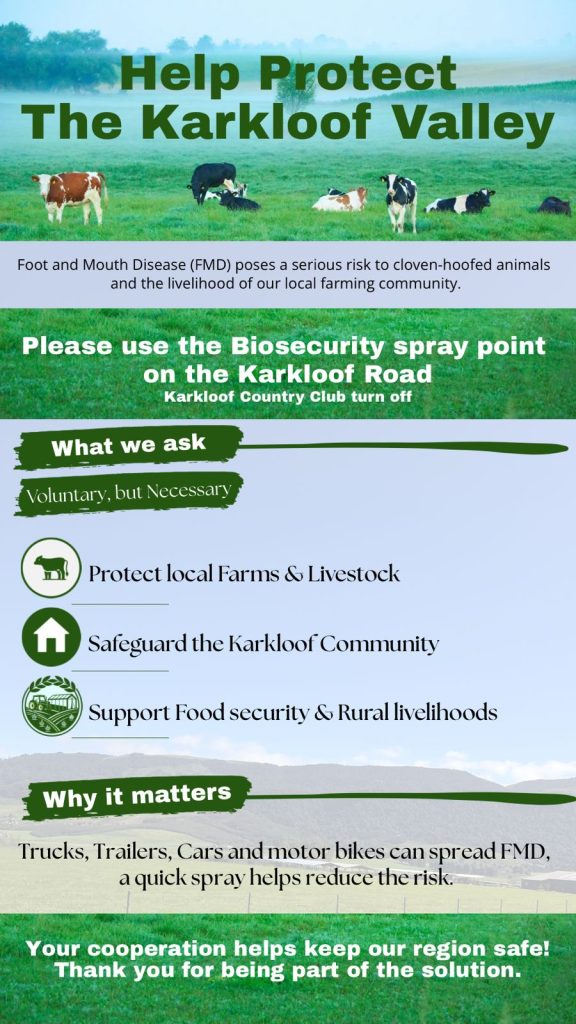 Help Protect The Karkloof Valley

Foot and Mouth Disease (FMD) poses a serious risk to cloven-hoofed animals and the livelihood of our local farming community.

Please use the Biosecurity spray point on the Karkloof Road
Karkloof Country Club turn off

What we ask

Voluntary, but Necessary

Protect local Farms & Livestock

Safeguard the Karkloof Community

Support Food security & Rural livelihoods

Why it matters

Trucks, Trailers, Cars and motor bikes can spread FMD, a quick spray helps reduce the risk.

Your cooperation helps keep our region safe! Thank you for being part of the solution.